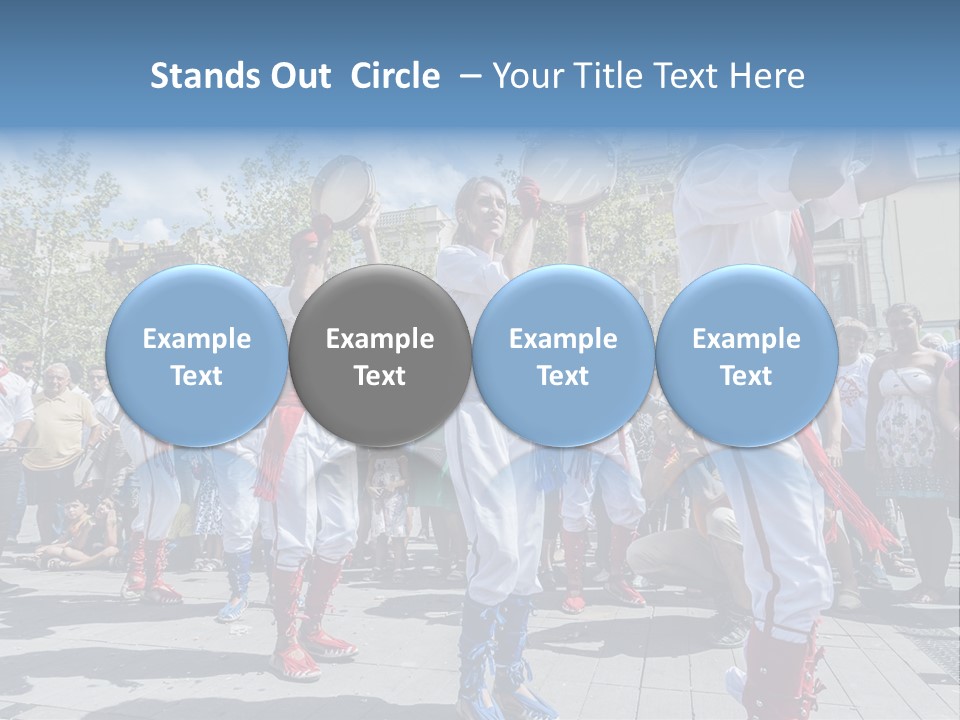 Stands Out Circle – Your Title Text Here

Example Text

Example Text

Example Text

Example Text